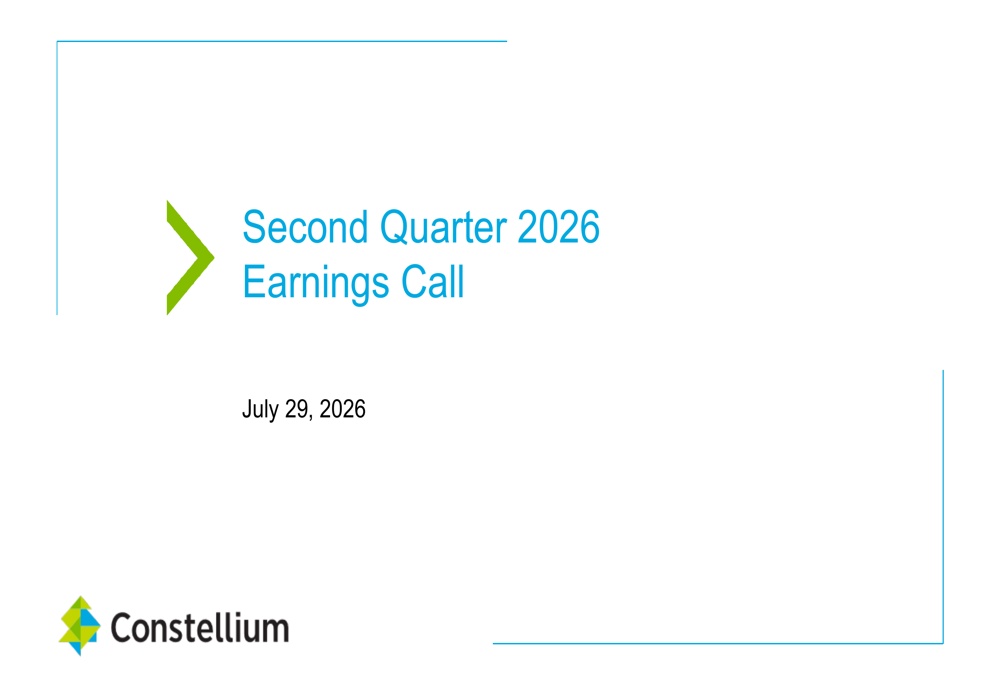 Second Quarter 2026
Earnings Call

July 29, 2026

Constellium